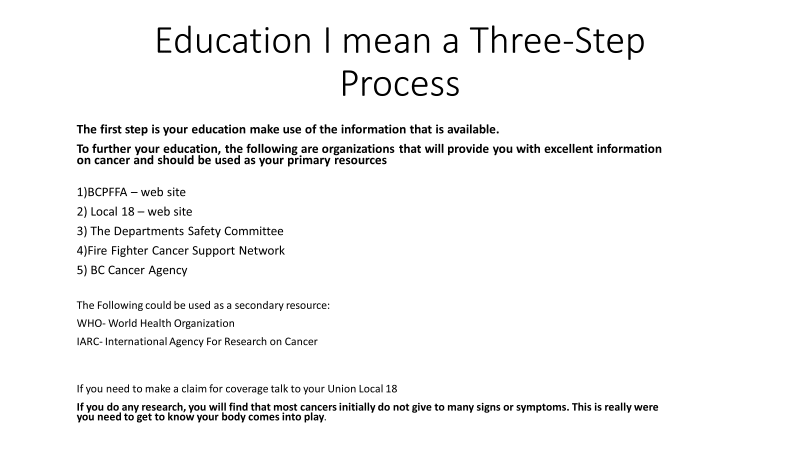 Education I mean a Three-Step Process

The first step is your education make use of the information that is available.

To further your education, the following are organizations that will provide you with excellent information on cancer and should be used as your primary resources

1)BCPFFA – web site
2) Local 18 – web site
3) The Departments Safety Committee
4)Fire Fighter Cancer Support Network
5) BC Cancer Agency

The Following could be used as a secondary resource:
WHO- World Health Organization
IARC- International Agency For Research on Cancer

If you need to make a claim for coverage talk to your Union Local 18

If you do any research, you will find that most cancers initially do not give to many signs or symptoms. This is really were you need to get to know your body comes into play.